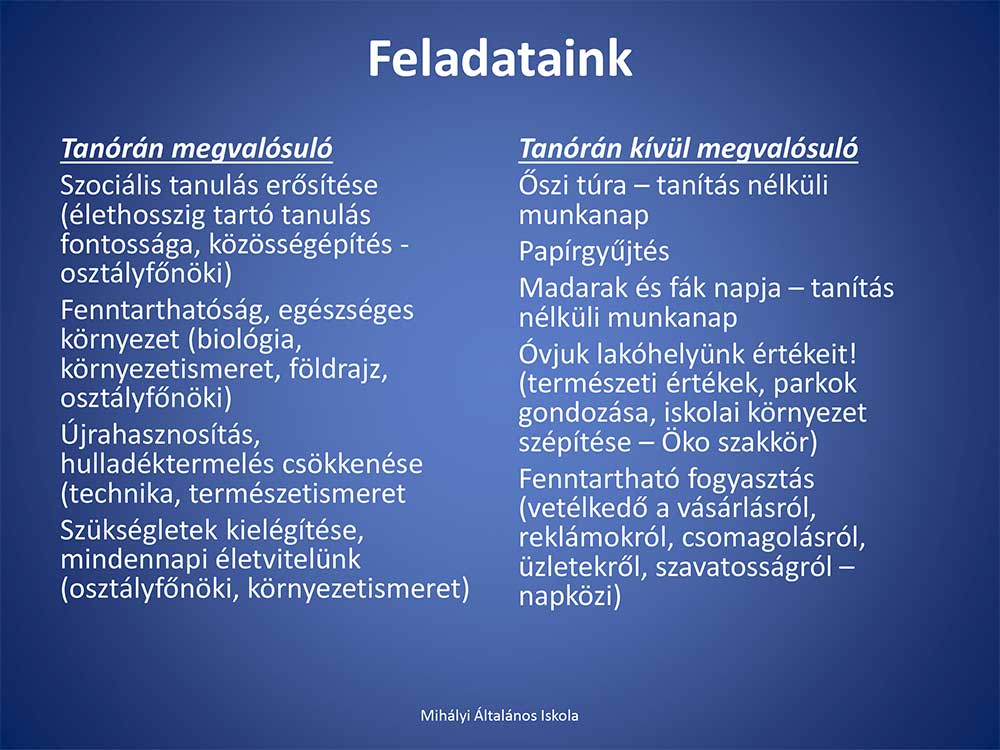 Feladataink

Tanórán megvalósuló

Szociális tanulás erősítése (élethosszig tartó tanulás fontossága, közösségépítés - osztályfőnöki)

Fenntarthatóság, egészséges környezet (biológia, környezetismeret, földrajz, osztályfőnöki)

Újrahasznosítás, hulladéktermelés csökkenése (technika, természetismeret

Szükségletek kielégítése, mindennapi életvitelünk (osztályfőnöki, környezetismeret)

Tanórán kívül megvalósuló

Őszi túra – tanítás nélküli munkanap

Papírgyűjtés

Madarak és fák napja – tanítás nélküli munkanap

Óvjuk lakóhelyünk értékeit! (természeti értékek, parkok gondozása, iskolai környezet szépítése – Öko szakkör)

Fenntartható fogyasztás (vetélkedő a vásárlásról, reklámokról, csomagolásról, üzletekről, szavatosságról – napközi)

Mihályi Általános Iskola